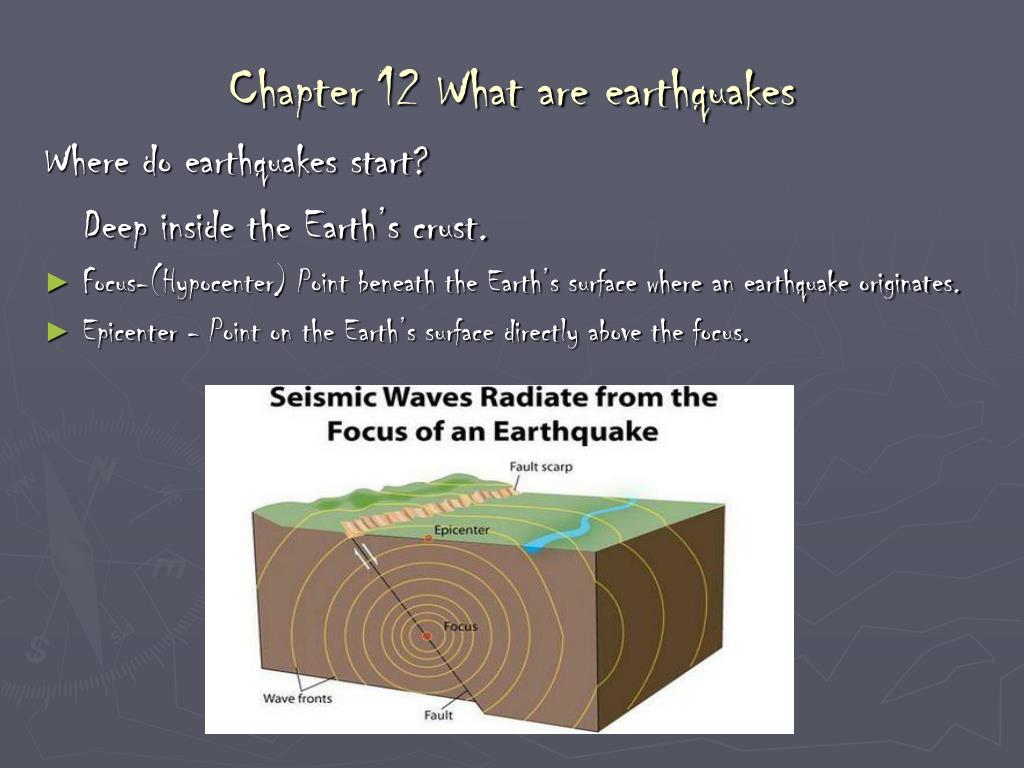 Chapter 12 What are earthquakes

Where do earthquakes start?

Deep inside the Earth's crust.

► Focus-(Hypocenter) Point beneath the Earth's surface where an earthquake originates.

► Epicenter - Point on the Earth's surface directly above the focus.

Seismic Waves Radiate from the Focus of an Earthquake

Fault scarp

Epicenter

Focus

Wave fronts

Fault